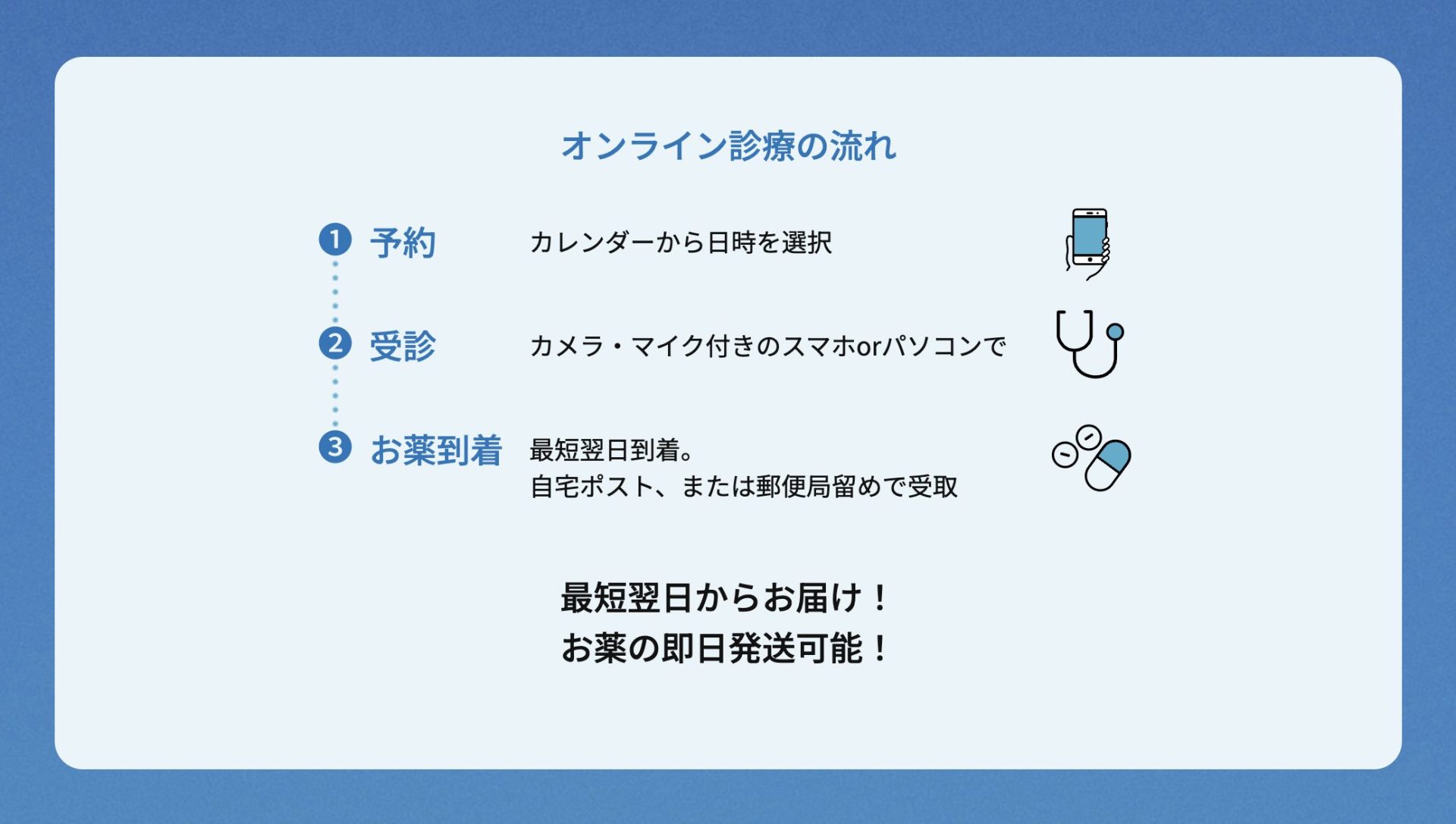 オンライン診療の流れ

1 予約　カレンダーから日時を選択

2 受診　カメラ・マイク付きのスマホorパソコンで

3 お薬到着　最短翌日到着。
自宅ポスト、または郵便局留めで受取

最短翌日からお届け！
お薬の即日発送可能！